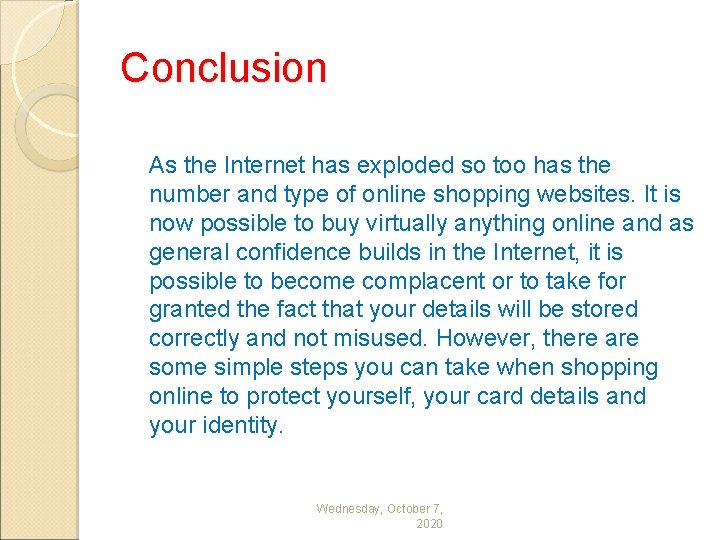 Conclusion

As the Internet has exploded so too has the number and type of online shopping websites. It is now possible to buy virtually anything online and as general confidence builds in the Internet, it is possible to become complacent or to take for granted the fact that your details will be stored correctly and not misused. However, there are some simple steps you can take when shopping online to protect yourself, your card details and your identity.

Wednesday, October 7, 2020